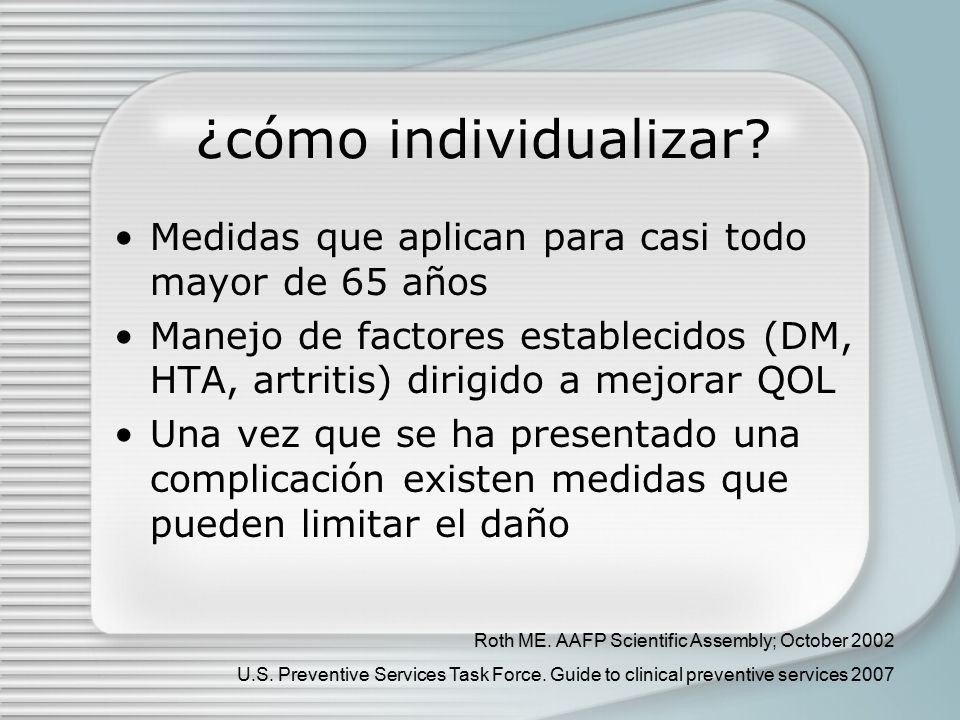 ¿cómo individualizar?

• Medidas que aplican para casi todo mayor de 65 años
• Manejo de factores establecidos (DM, HTA, artritis) dirigido a mejorar QOL
• Una vez que se ha presentado una complicación existen medidas que pueden limitar el daño

Roth ME. AAFP Scientific Assembly; October 2002

U.S. Preventive Services Task Force. Guide to clinical preventive services 2007